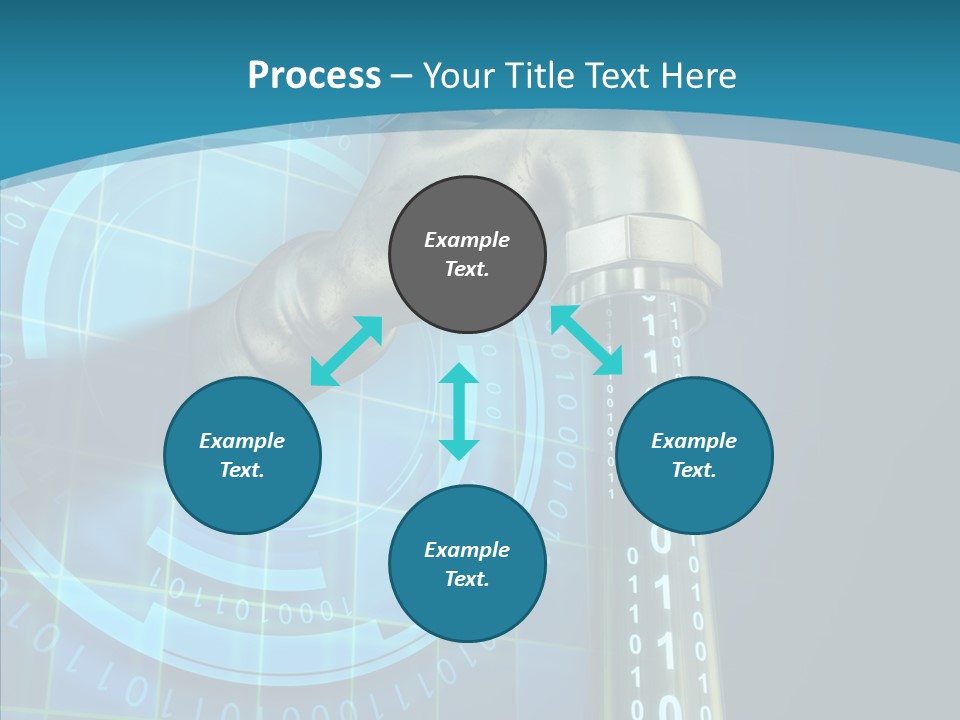 Process – Your Title Text Here

Example Text.

Example Text.

Example Text.

Example Text.